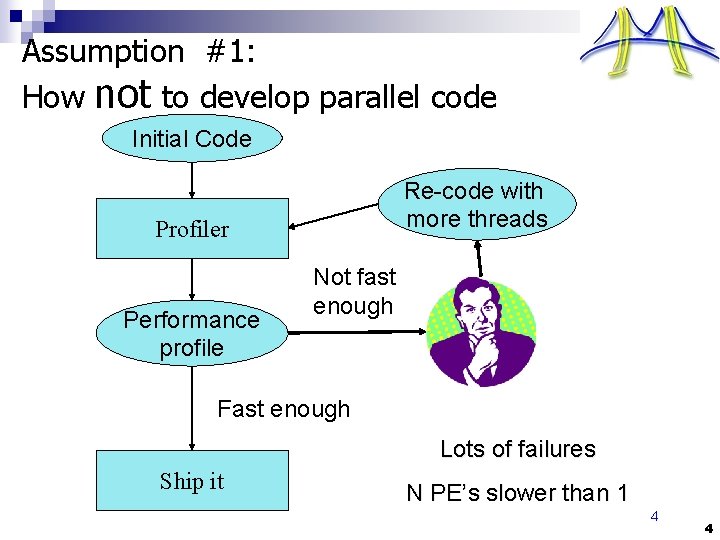 Assumption #1:
How not to develop parallel code

Initial Code

Profiler

Re-code with more threads

Not fast enough

Performance profile

Fast enough

Ship it

Lots of failures

N PE's slower than 1

4

4